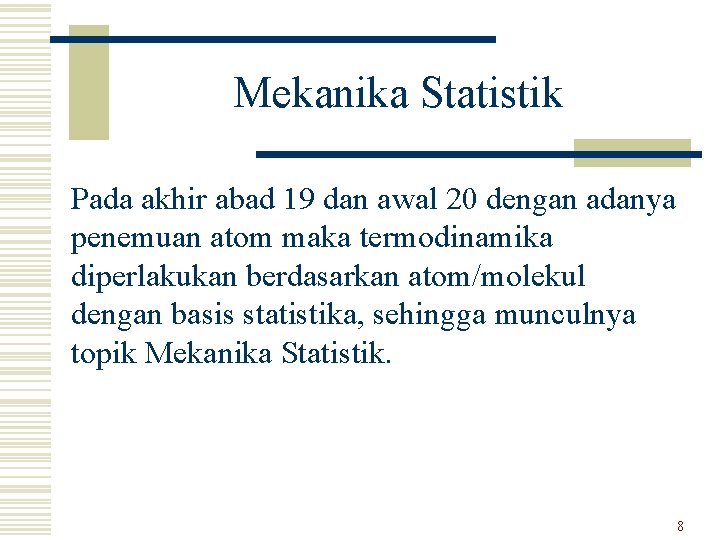 Mekanika Statistik

Pada akhir abad 19 dan awal 20 dengan adanya penemuan atom maka termodinamika diperlakukan berdasarkan atom/molekul dengan basis statistika, sehingga munculnya topik Mekanika Statistik.

8